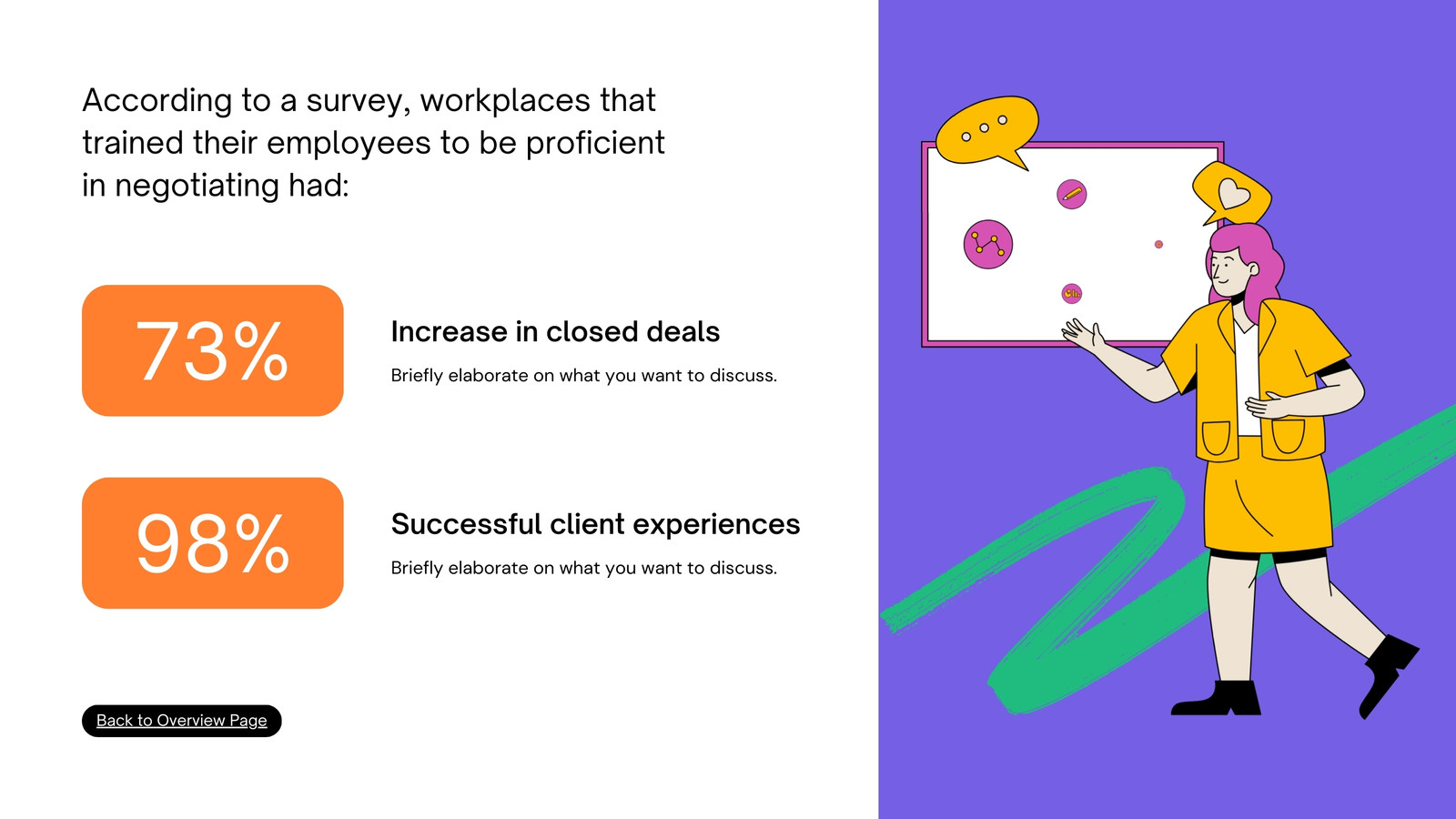 According to a survey, workplaces that trained their employees to be proficient in negotiating had:

73%

Increase in closed deals

Briefly elaborate on what you want to discuss.

98%

Successful client experiences

Briefly elaborate on what you want to discuss.

Back to Overview Page